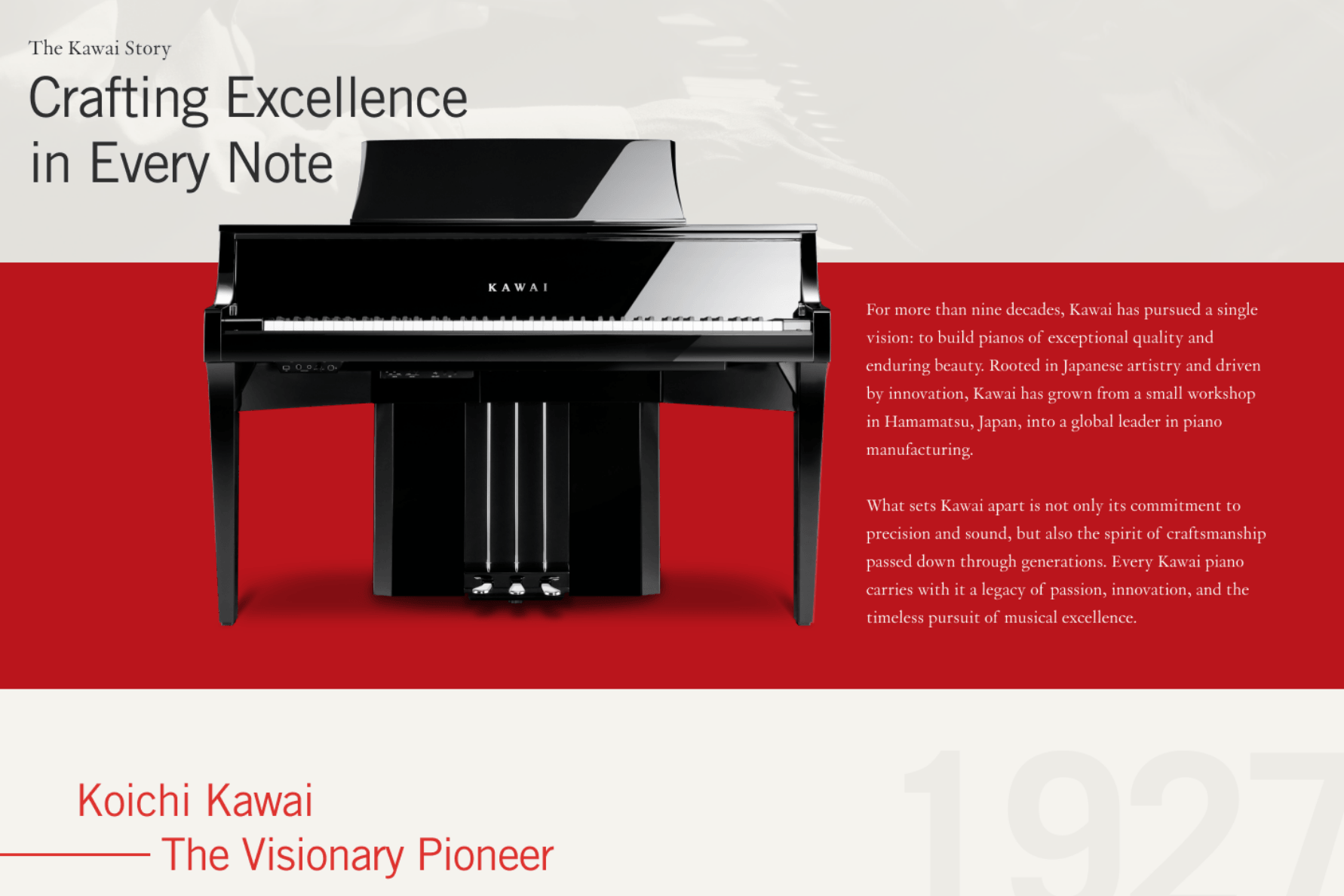 The Kawai Story

Crafting Excellence in Every Note

KAWAI

For more than nine decades, Kawai has pursued a single vision: to build pianos of exceptional quality and enduring beauty. Rooted in Japanese artistry and driven by innovation, Kawai has grown from a small workshop in Hamamatsu, Japan, into a global leader in piano manufacturing.

What sets Kawai apart is not only its commitment to precision and sound, but also the spirit of craftsmanship passed down through generations. Every Kawai piano carries with it a legacy of passion, innovation, and the timeless pursuit of musical excellence.

Koichi Kawai

The Visionary Pioneer

1927